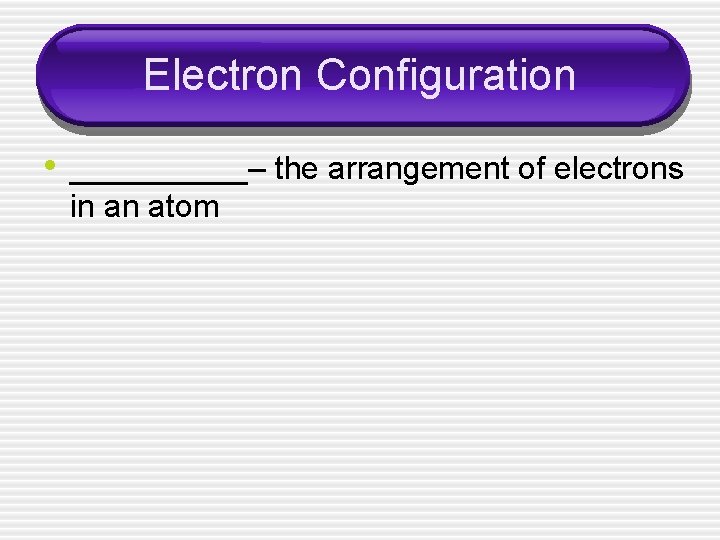 Electron Configuration

• __________– the arrangement of electrons in an atom